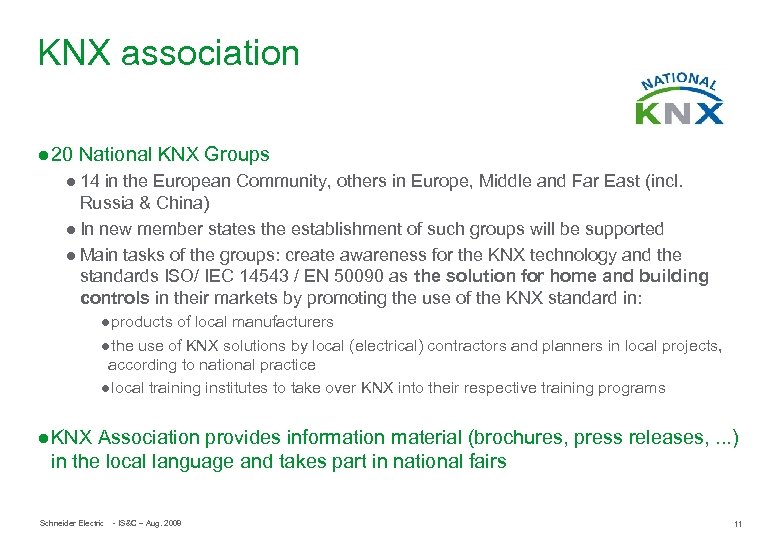 KNX association

NATIONAL
KNX

●20 National KNX Groups

● 14 in the European Community, others in Europe, Middle and Far East (incl. Russia & China)

● In new member states the establishment of such groups will be supported

● Main tasks of the groups: create awareness for the KNX technology and the standards ISO/ IEC 14543 / EN 50090 as the solution for home and building controls in their markets by promoting the use of the KNX standard in:

●products of local manufacturers

●the use of KNX solutions by local (electrical) contractors and planners in local projects, according to national practice

●local training institutes to take over KNX into their respective training programs

●KNX Association provides information material (brochures, press releases, ...) in the local language and takes part in national fairs

Schneider Electric - IS&C – Aug. 2009

11